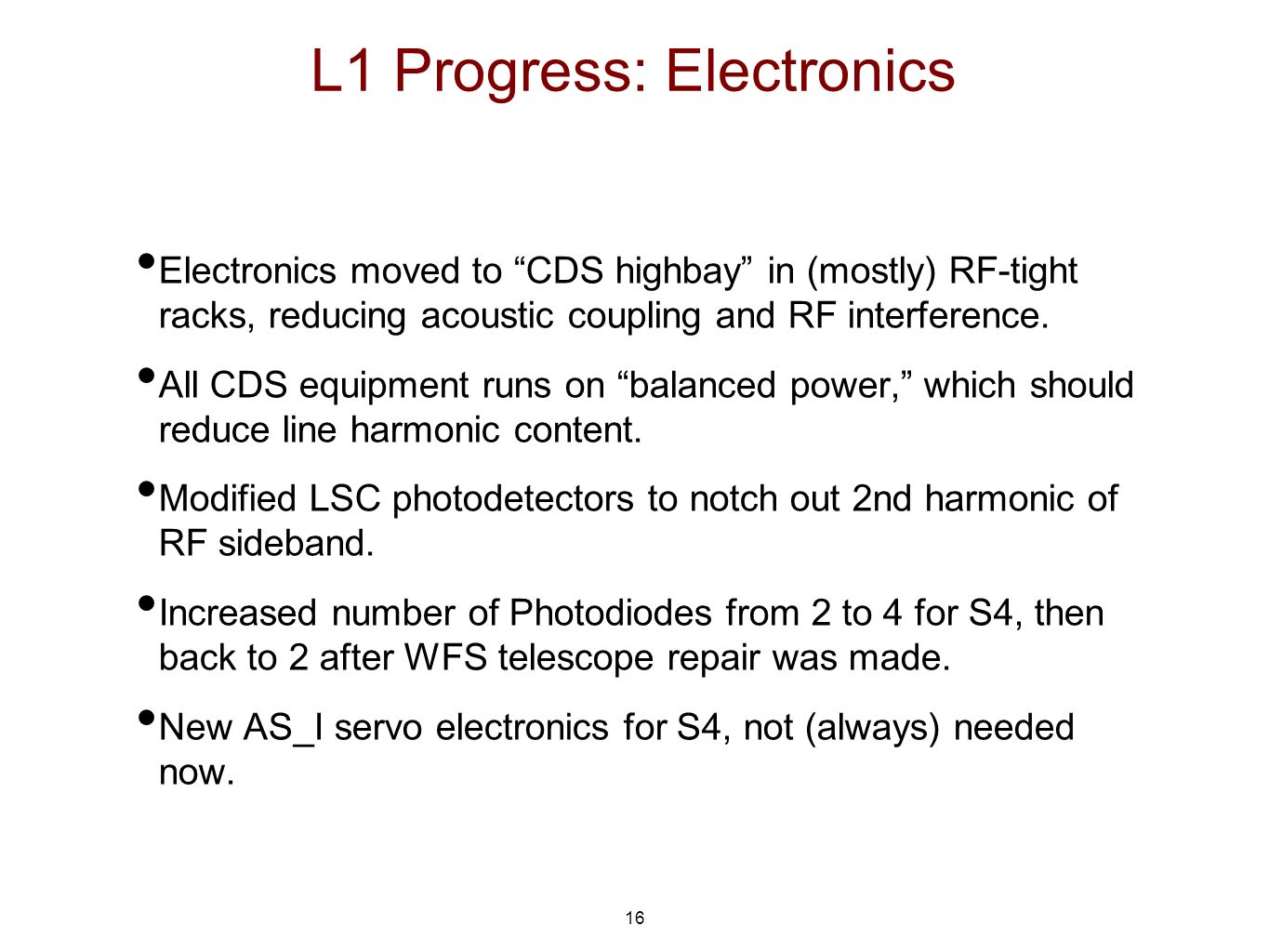 L1 Progress: Electronics

• Electronics moved to “CDS highbay” in (mostly) RF-tight racks, reducing acoustic coupling and RF interference.

• All CDS equipment runs on “balanced power,” which should reduce line harmonic content.

• Modified LSC photodetectors to notch out 2nd harmonic of RF sideband.

• Increased number of Photodiodes from 2 to 4 for S4, then back to 2 after WFS telescope repair was made.

• New AS_I servo electronics for S4, not (always) needed now.

16